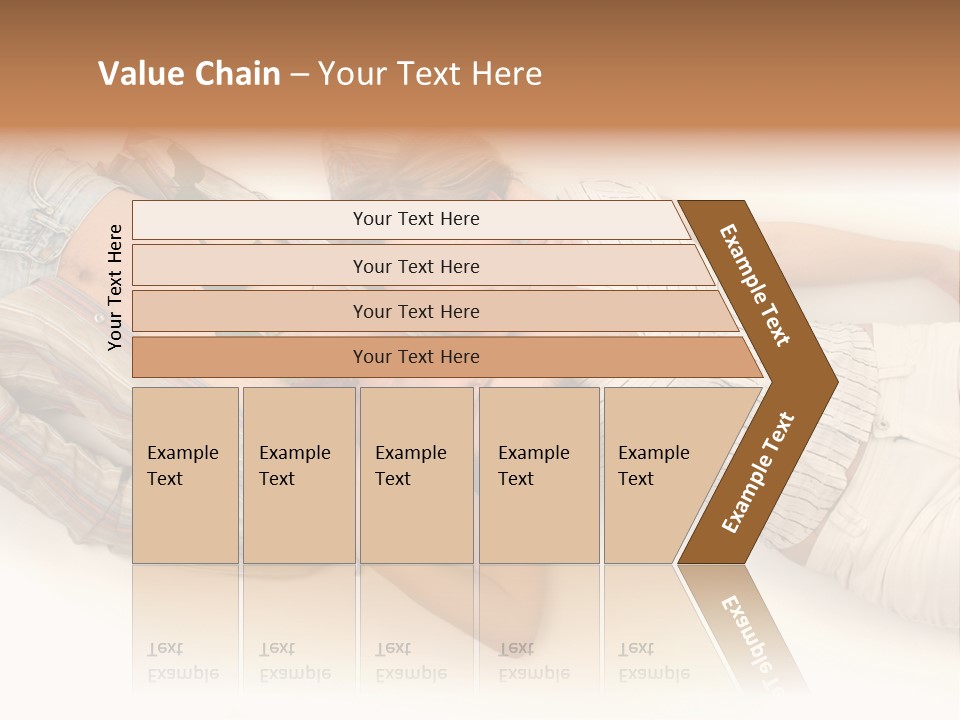 Value Chain – Your Text Here

Your Text Here

Your Text Here

Your Text Here

Your Text Here

Your Text Here

Example Text

Example Text

Example Text

Example Text

Example Text

Example Text

Example Text